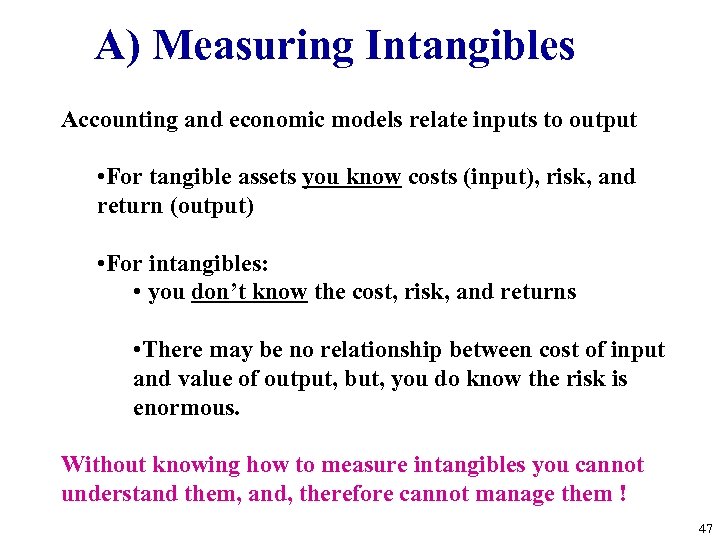 A) Measuring Intangibles

Accounting and economic models relate inputs to output

•For tangible assets you know costs (input), risk, and return (output)

•For intangibles:
• you don't know the cost, risk, and returns

•There may be no relationship between cost of input and value of output, but, you do know the risk is enormous.

Without knowing how to measure intangibles you cannot understand them, and, therefore cannot manage them !

47